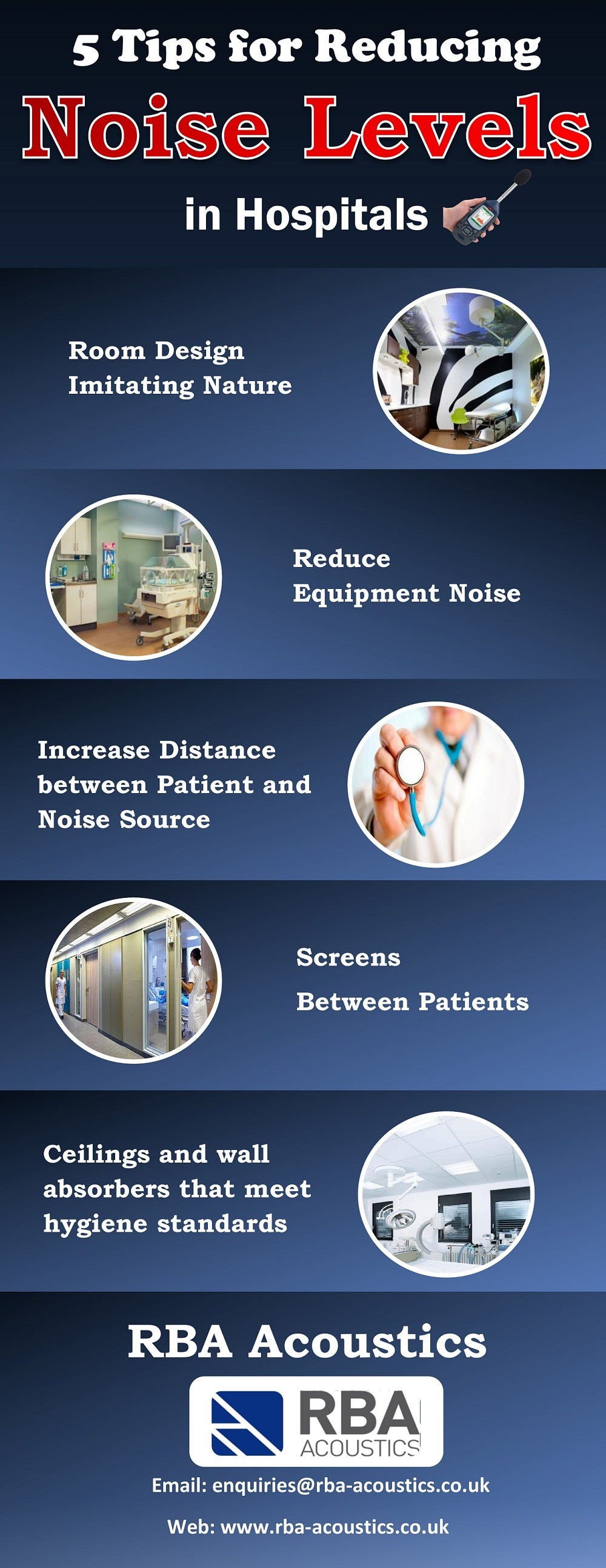 5 Tips for Reducing

Noise Levels

in Hospitals

Room Design
Imitating Nature

Reduce
Equipment Noise

Increase Distance between Patient and Noise Source

Screens
Between Patients

Ceilings and wall absorbers that meet hygiene standards

RBA Acoustics

RBA ACOUSTICS

Email: enquiries@rba-acoustics.co.uk

Web: www.rba-acoustics.co.uk